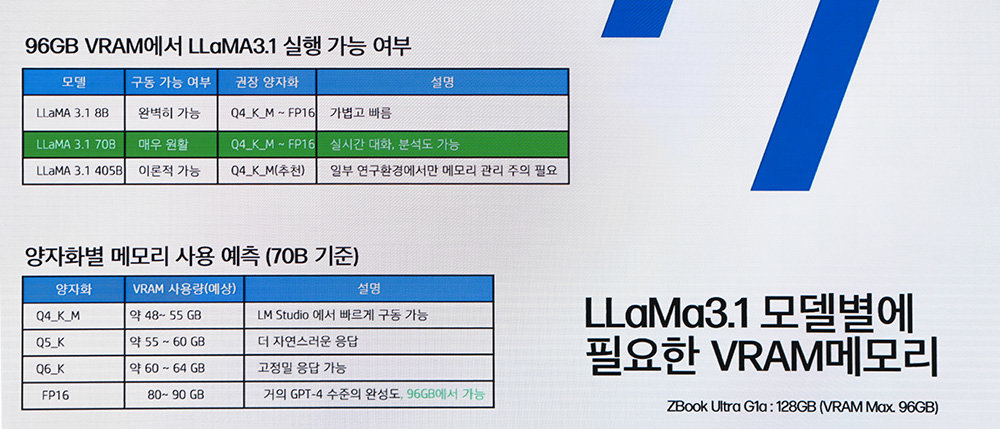 96GB VRAM에서 LLaMA3.1 실행 가능 여부

| 모델 | 구동 가능 여부 | 권장 양자화 | 설명 |
|---|---|---|---|
| LLaMA 3.1 8B | 완벽히 가능 | Q4_K_M ~ FP16 | 가볍고 빠름 |
| LLaMA 3.1 70B | 매우 원활 | Q4_K_M ~ FP16 | 실시간 대화, 분석도 가능 |
| LLaMA 3.1 405B | 이론적 가능 | Q4_K_M(추천) | 일부 연구환경에서만 메모리 관리 주의 필요 |

양자화별 메모리 사용 예측 (70B 기준)

| 양자화 | VRAM 사용량(예상) | 설명 |
|---|---|---|
| Q4_K_M | 약 48~ 55 GB | LM Studio 에서 빠르게 구동 가능 |
| Q5_K | 약 55 ~ 60 GB | 더 자연스러운 응답 |
| Q6_K | 약 60 ~ 64 GB | 고정밀 응답 가능 |
| FP16 | 80~ 90 GB | 거의 GPT-4 수준의 완성도. 96GB에서 가능 |

LLaMa3.1 모델별에 필요한 VRAM메모리

ZBook Ultra G1a : 128GB (VRAM Max. 96GB)